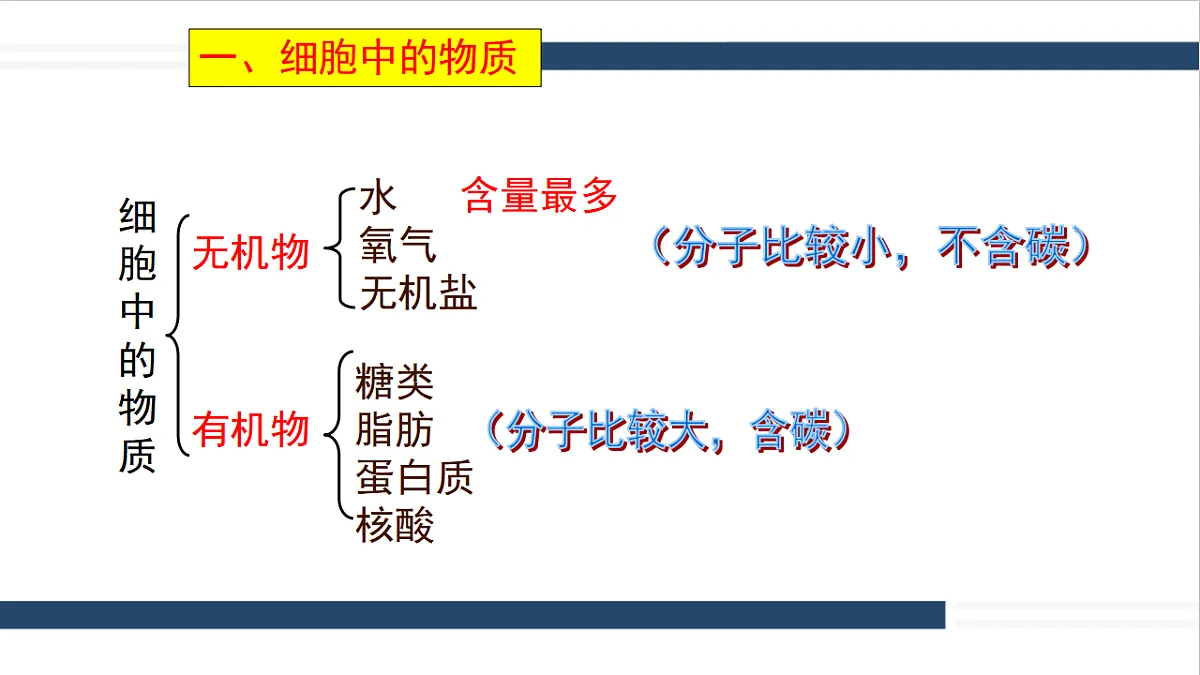 一、细胞中的物质

细胞中的物质

无机物
水 含量最多
氧气
无机盐
（分子比较小，不含碳）

有机物
糖类
脂肪
蛋白质
核酸
（分子比较大，含碳）